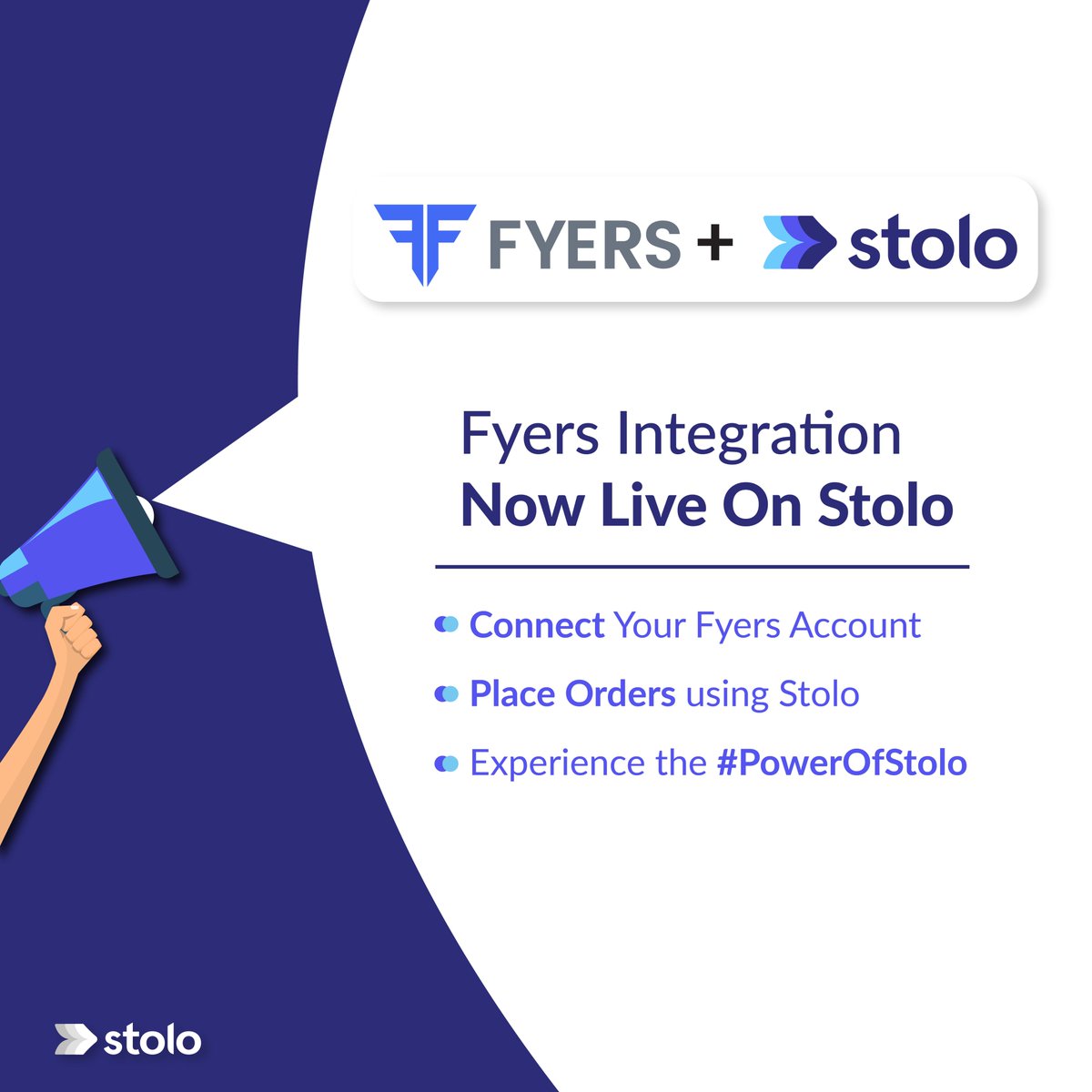 FYERS + stolo

Fyers Integration
Now Live On Stolo

Connect Your Fyers Account
Place Orders using Stolo
Experience the #PowerOfStolo

stolo